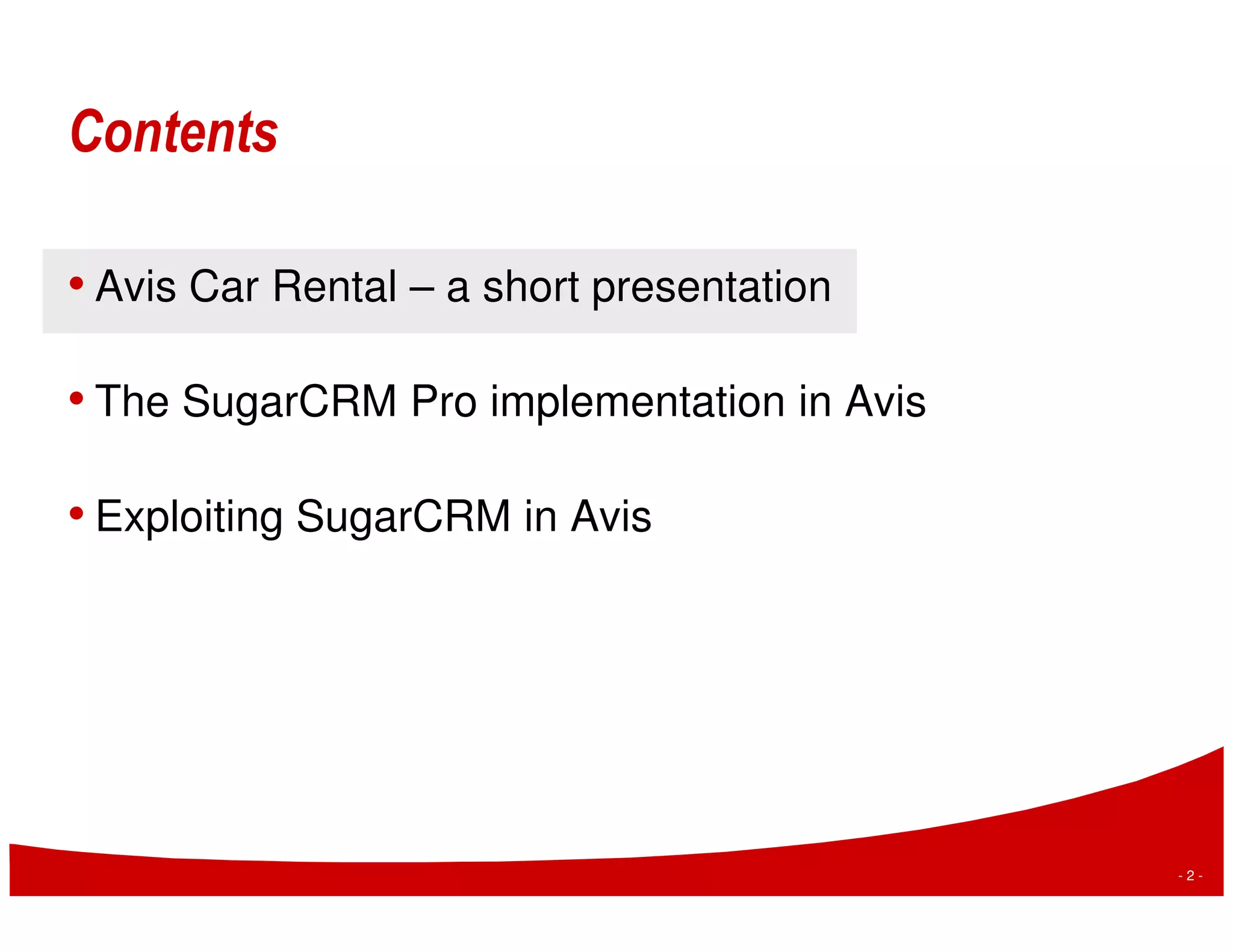 Contents

• Avis Car Rental – a short presentation

• The SugarCRM Pro implementation in Avis

• Exploiting SugarCRM in Avis

- 2 -